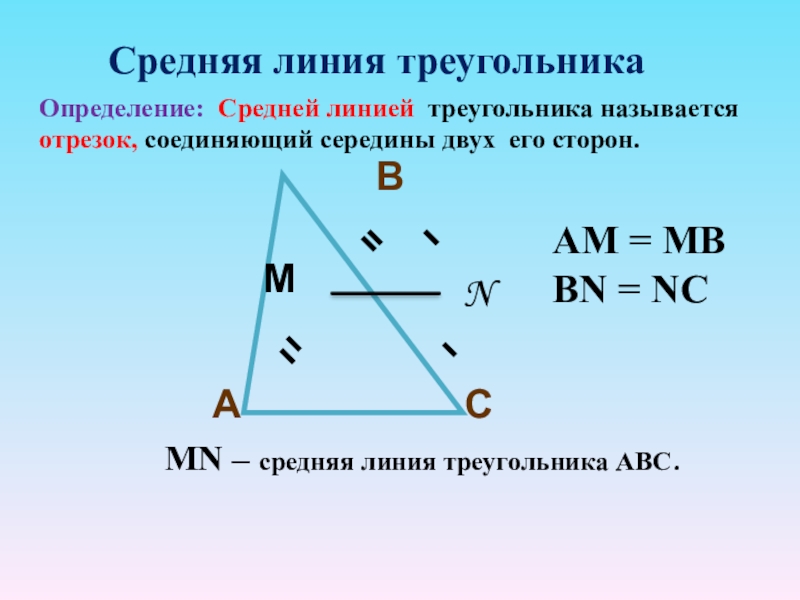 Средняя линия треугольника

Определение: Средней линией треугольника называется отрезок, соединяющий середины двух его сторон.

B

M

N

A

C

AM = MB
BN = NC

MN – средняя линия треугольника ABC.